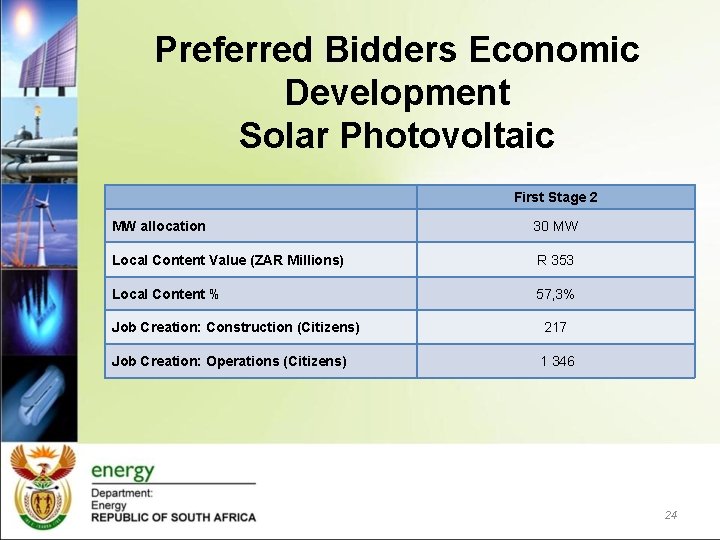 Preferred Bidders Economic Development
Solar Photovoltaic

| | First Stage 2 |
|---|---|
| MW allocation | 30 MW |
| Local Content Value (ZAR Millions) | R 353 |
| Local Content % | 57,3% |
| Job Creation: Construction (Citizens) | 217 |
| Job Creation: Operations (Citizens) | 1 346 |

energy
Department:
Energy
REPUBLIC OF SOUTH AFRICA

24